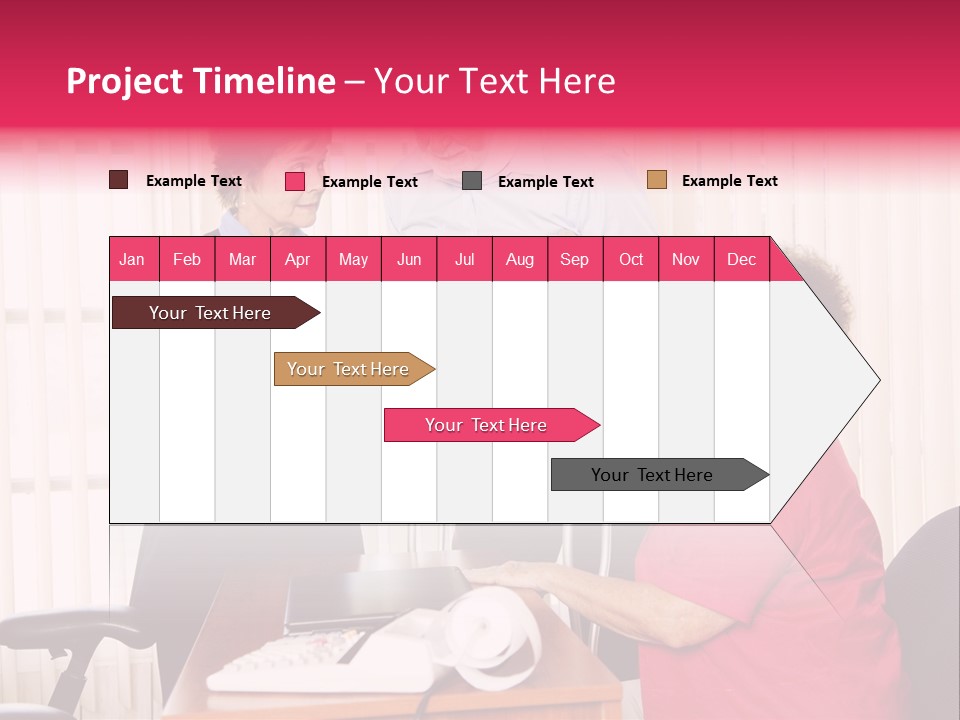 Project Timeline – Your Text Here

Example Text
Example Text
Example Text
Example Text

| Jan | Feb | Mar | Apr | May | Jun | Jul | Aug | Sep | Oct | Nov | Dec |
|---|---|---|---|---|---|---|---|---|---|---|---|

Your Text Here
Your Text Here
Your Text Here
Your Text Here